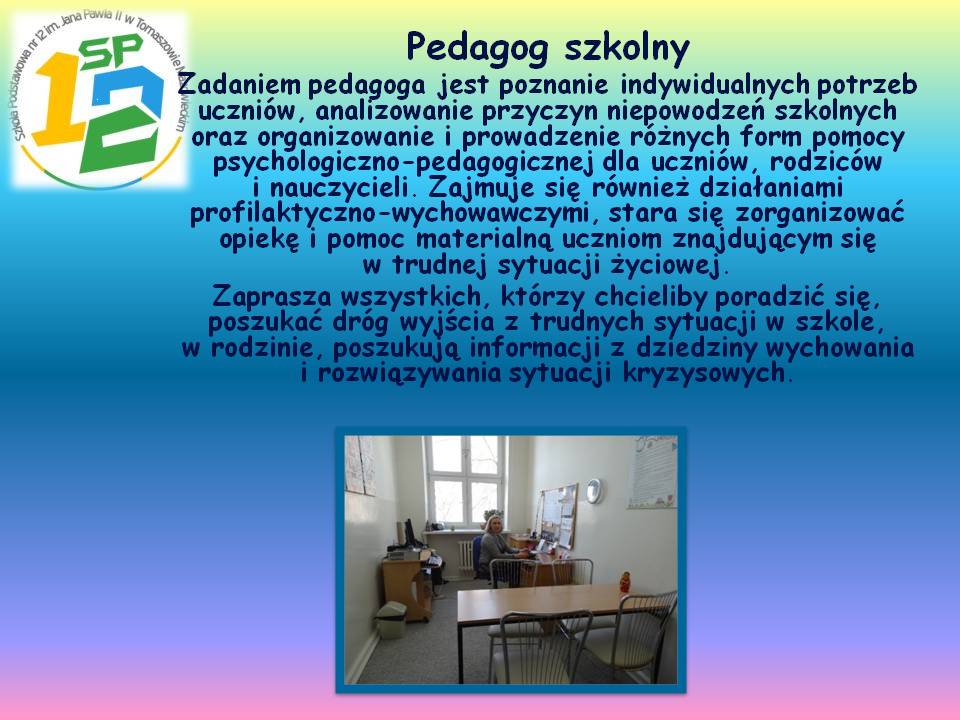 Szkoła Podstawowa nr 12 im. Jana Pawła II w Tomaszowie Mazowieckim

SP 12

Pedagog szkolny

Zadaniem pedagoga jest poznanie indywidualnych potrzeb uczniów, analizowanie przyczyn niepowodzeń szkolnych oraz organizowanie i prowadzenie różnych form pomocy psychologiczno-pedagogicznej dla uczniów, rodziców i nauczycieli. Zajmuje się również działaniami profilaktyczno-wychowawczymi, stara się zorganizować opiekę i pomoc materialną uczniom znajdującym się w trudnej sytuacji życiowej.

Zaprasza wszystkich, którzy chcieliby poradzić się, poszukać dróg wyjścia z trudnych sytuacji w szkole, w rodzinie, poszukują informacji z dziedziny wychowania i rozwiązywania sytuacji kryzysowych.